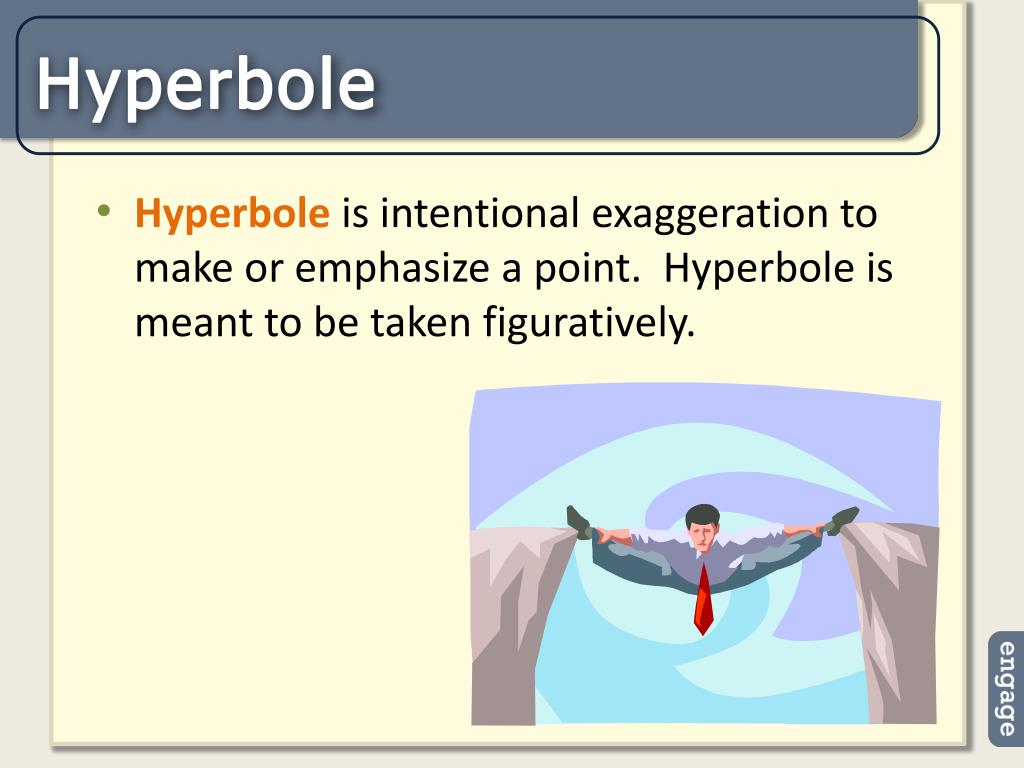 Hyperbole

• Hyperbole is intentional exaggeration to make or emphasize a point.  Hyperbole is meant to be taken figuratively.

engage